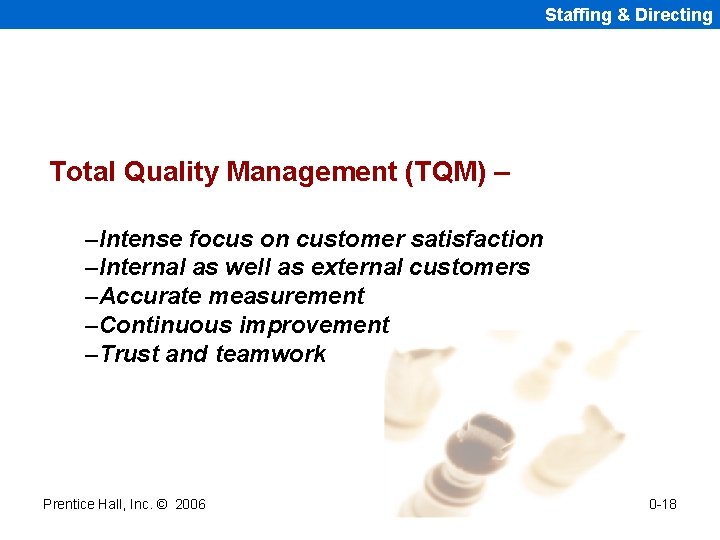 Staffing & Directing

Total Quality Management (TQM) –

–Intense focus on customer satisfaction
–Internal as well as external customers
–Accurate measurement
–Continuous improvement
–Trust and teamwork

Prentice Hall, Inc. © 2006

0-18